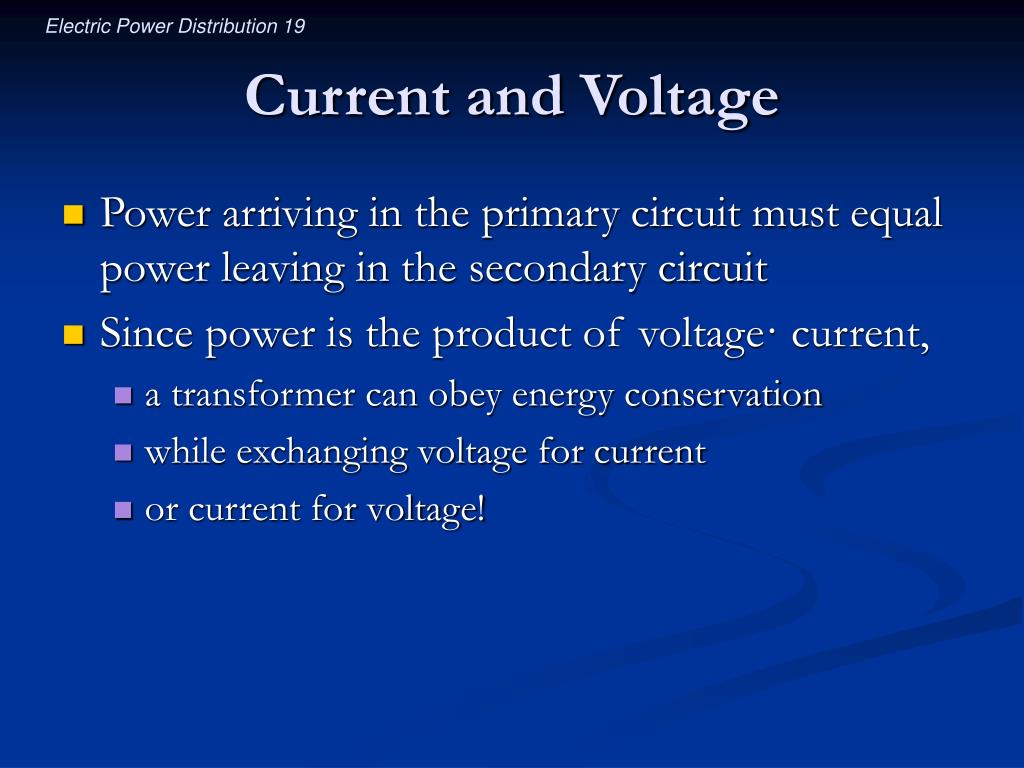 Electric Power Distribution 19

Current and Voltage

Power arriving in the primary circuit must equal power leaving in the secondary circuit

Since power is the product of voltage· current,

a transformer can obey energy conservation

while exchanging voltage for current

or current for voltage!